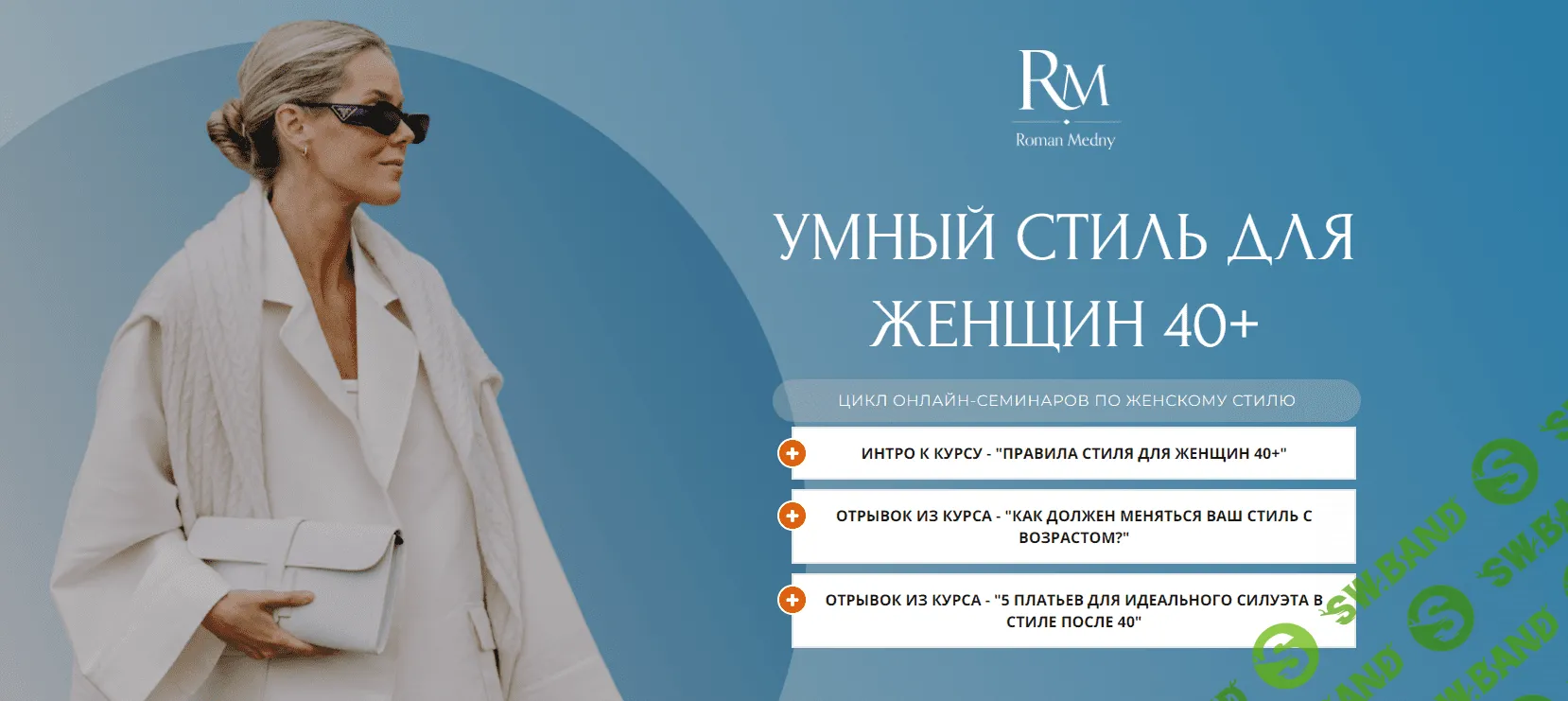 RM
Roman Medny

УМНЫЙ СТИЛЬ ДЛЯ ЖЕНЩИН 40+

ЦИКЛ ОНЛАЙН-СЕМИНАРОВ ПО ЖЕНСКОМУ СТИЛЮ

ИНТРО К КУРСУ - "ПРАВИЛА СТИЛЯ ДЛЯ ЖЕНЩИН 40+"

ОТРЫВОК ИЗ КУРСА - "КАК ДОЛЖЕН МЕНЯТЬСЯ ВАШ СТИЛЬ С ВОЗРАСТОМ?"

ОТРЫВОК ИЗ КУРСА - "5 ПЛАТЬЕВ ДЛЯ ИДЕАЛЬНОГО СИЛУЭТА В СТИЛЕ ПОСЛЕ 40"

SW.BAND SW.BAND SW.BAND